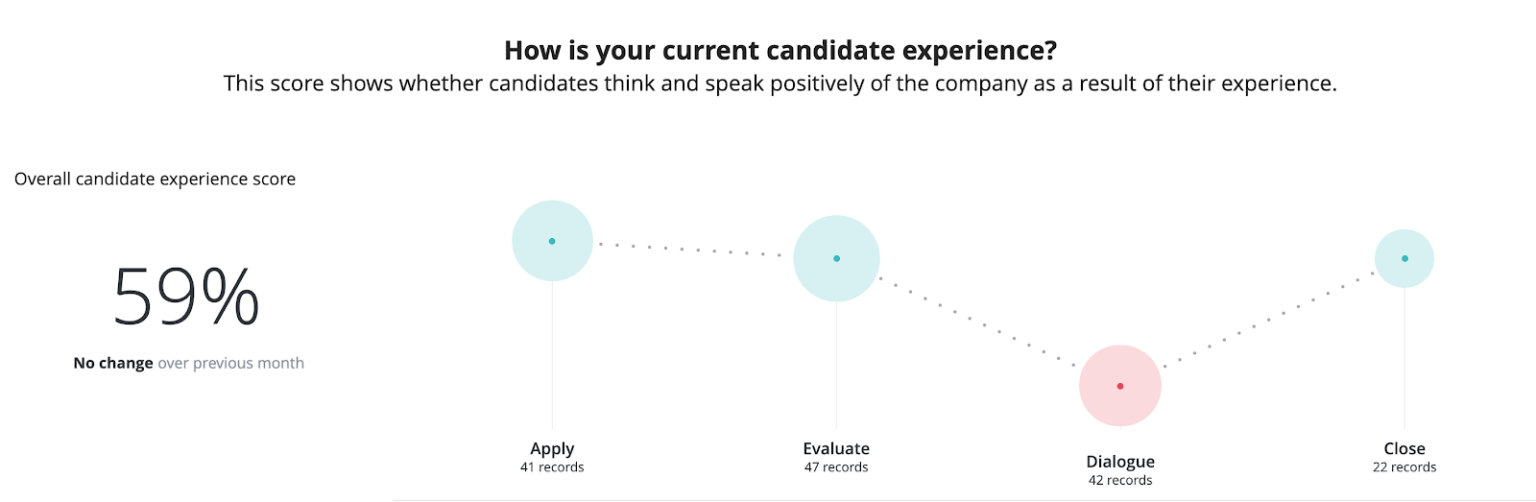 How is your current candidate experience?
This score shows whether candidates think and speak positively of the company as a result of their experience.

Overall candidate experience score

59%

No change over previous month

Apply
41 records

Evaluate
47 records

Dialogue
42 records

Close
22 records